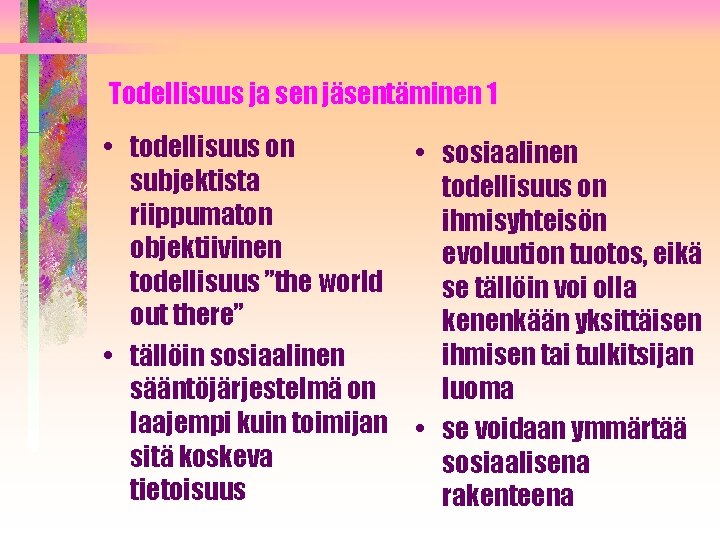 Todellisuus ja sen jäsentäminen 1

• todellisuus on subjektista riippumaton objektiivinen todellisuus ”the world out there”

• tällöin sosiaalinen sääntöjärjestelmä on laajempi kuin toimijan sitä koskeva tietoisuus

• sosiaalinen todellisuus on ihmisyhteisön evoluution tuotos, eikä se tällöin voi olla kenenkään yksittäisen ihmisen tai tulkitsijan luoma

• se voidaan ymmärtää sosiaalisena rakenteena